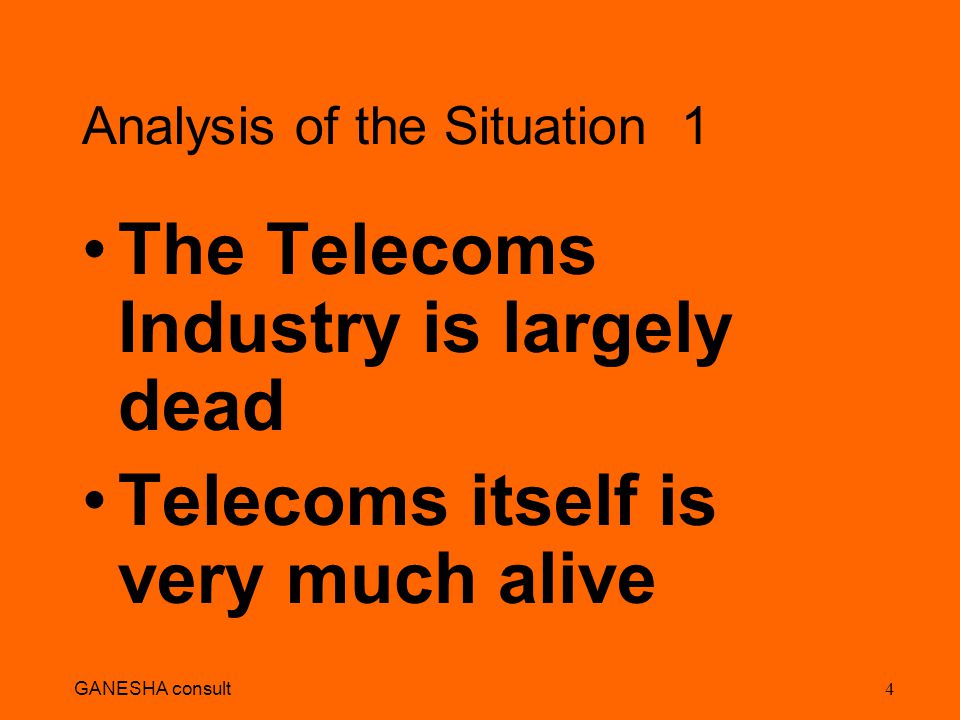 Analysis of the Situation 1

• The Telecoms Industry is largely dead

• Telecoms itself is very much alive

GANESHA consult

4